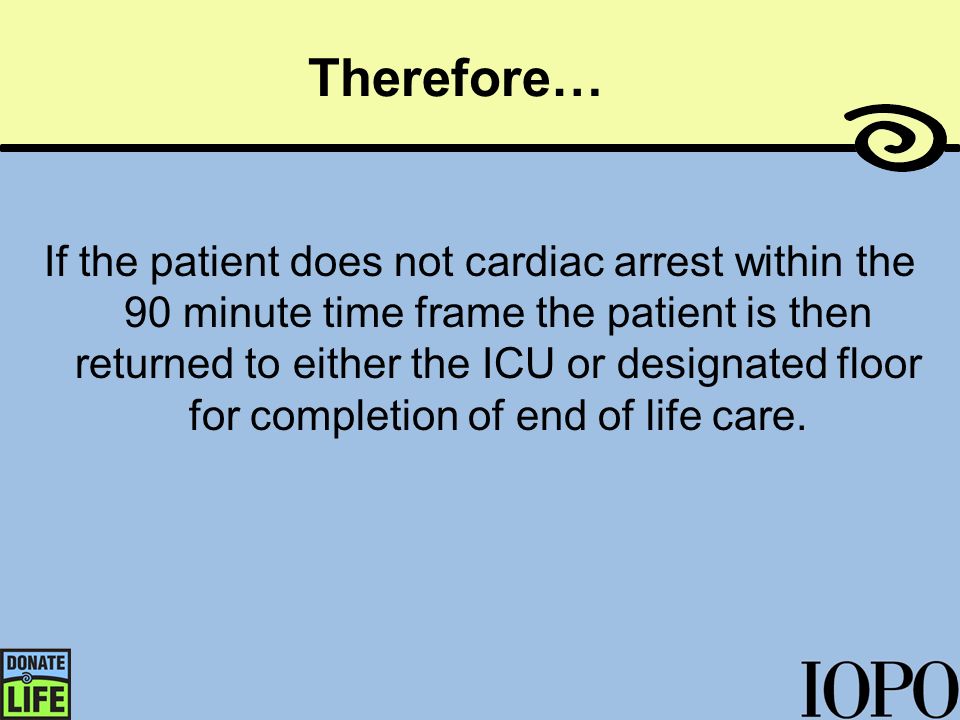 Therefore…

If the patient does not cardiac arrest within the 90 minute time frame the patient is then returned to either the ICU or designated floor for completion of end of life care.

DONATE LIFE

IOPO